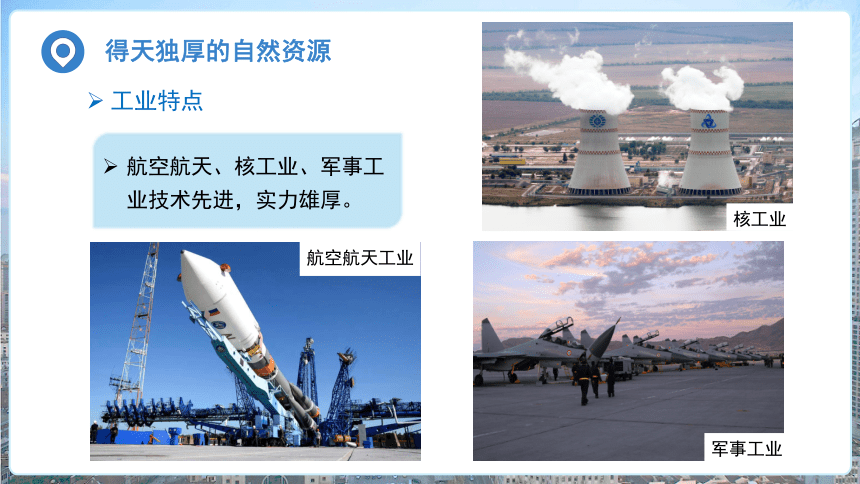 得天独厚的自然资源

➢ 工业特点

➢ 航空航天、核工业、军事工业技术先进，实力雄厚。

核工业

航空航天工业

军事工业